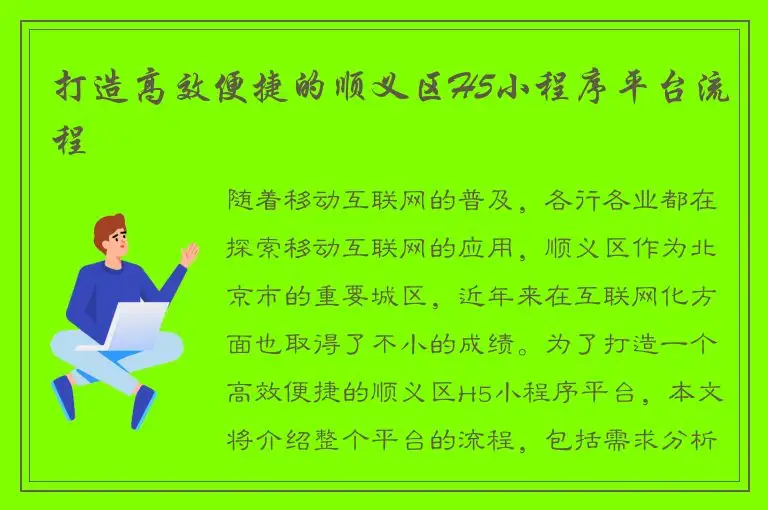 打造高效便捷的顺义区H5小程序平台流程

随着移动互联网的普及，各行各业都在探索移动互联网的应用，顺义区作为北京市的重要城区，近年来在互联网化方面也取得了不小的成绩。为了打造一个高效便捷的顺义区H5小程序平台，本文将介绍整个平台的流程，包括需求分析